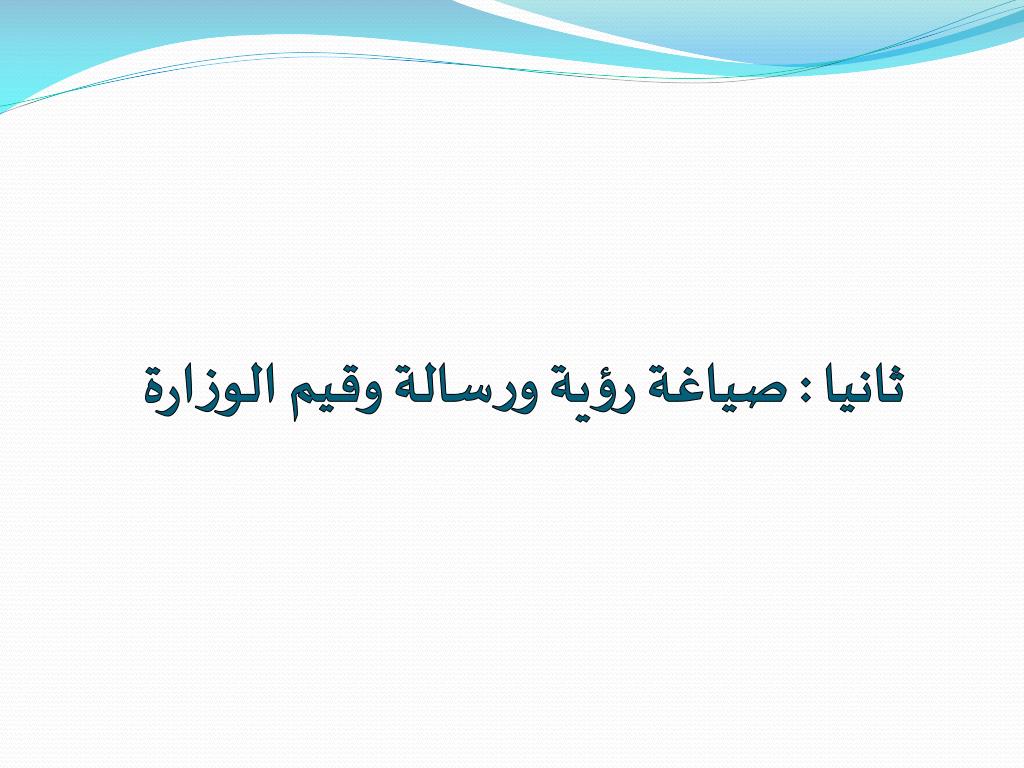 ثانيا : صياغة رؤية ورسالة وقيم الوزارة